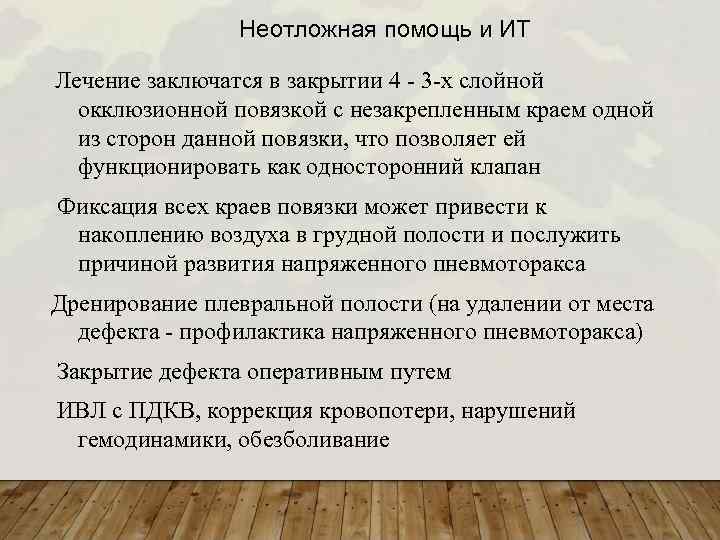 Неотложная помощь и ИТ

Лечение заключатся в закрытии 4 - 3-х слойной окклюзионной повязкой с незакрепленным краем одной из сторон данной повязки, что позволяет ей функционировать как односторонний клапан

Фиксация всех краев повязки может привести к накоплению воздуха в грудной полости и послужить причиной развития напряженного пневмоторакса

Дренирование плевральной полости (на удалении от места дефекта - профилактика напряженного пневмоторакса)

Закрытие дефекта оперативным путем

ИВЛ с ПДКВ, коррекция кровопотери, нарушений гемодинамики, обезболивание